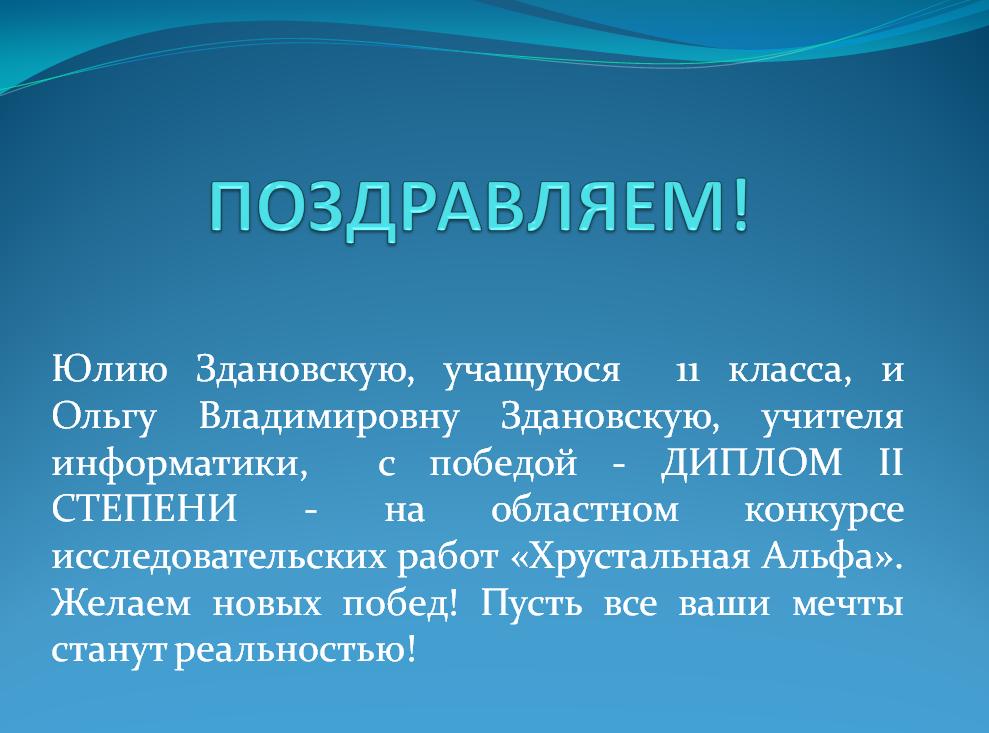 ПОЗДРАВЛЯЕМ!

Юлию Здановскую, учащуюся 11 класса, и Ольгу Владимировну Здановскую, учителя информатики, с победой - ДИПЛОМ II СТЕПЕНИ - на областном конкурсе исследовательских работ «Хрустальная Альфа». Желаем новых побед! Пусть все ваши мечты станут реальностью!